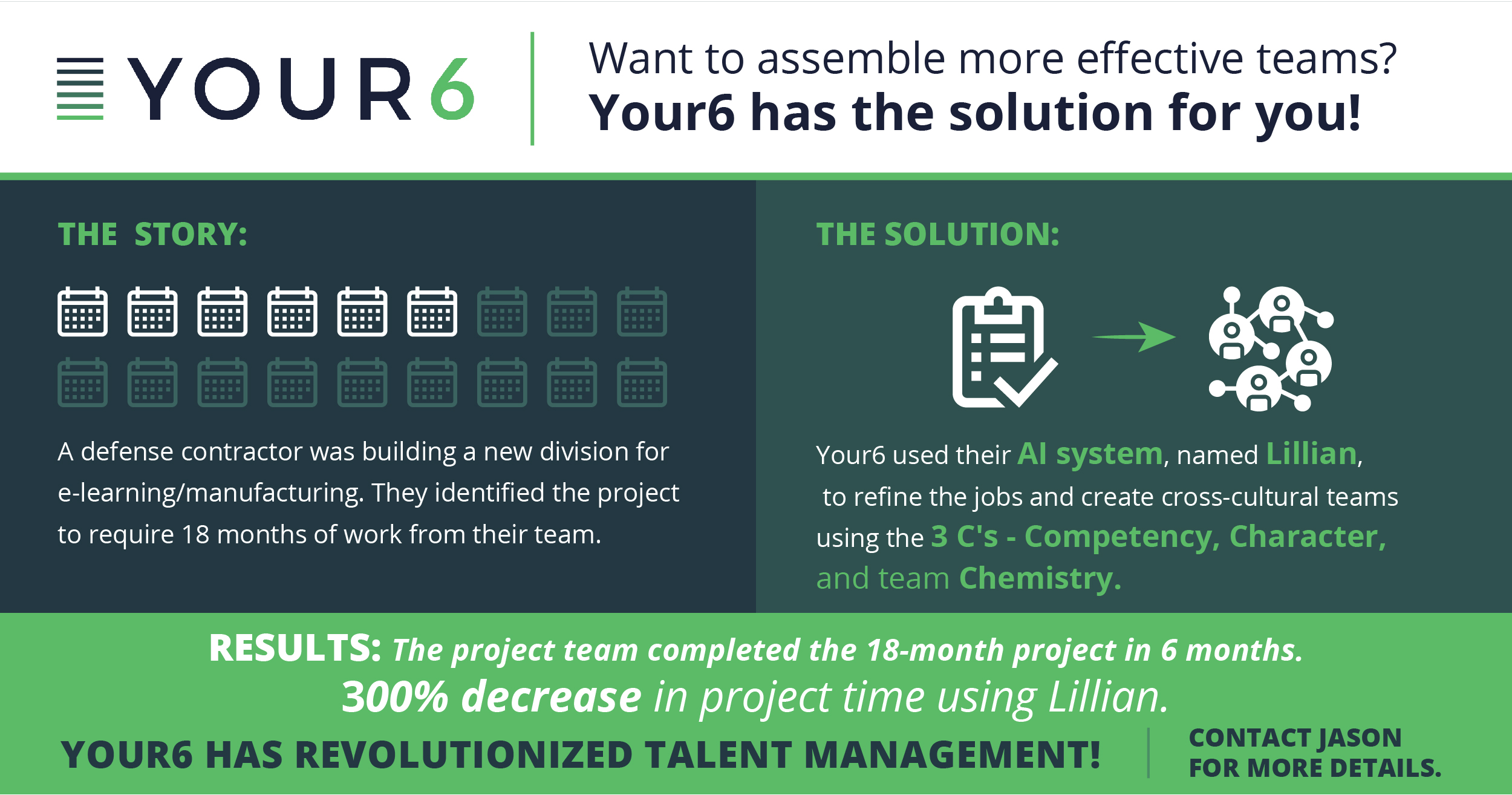 YOUR6

Want to assemble more effective teams?
Your6 has the solution for you!

THE STORY:

A defense contractor was building a new division for e-learning/manufacturing. They identified the project to require 18 months of work from their team.

THE SOLUTION:

Your6 used their AI system, named Lillian, to refine the jobs and create cross-cultural teams using the 3 C's - Competency, Character, and team Chemistry.

RESULTS: The project team completed the 18-month project in 6 months.
300% decrease in project time using Lillian.

YOUR6 HAS REVOLUTIONIZED TALENT MANAGEMENT!

CONTACT JASON FOR MORE DETAILS.